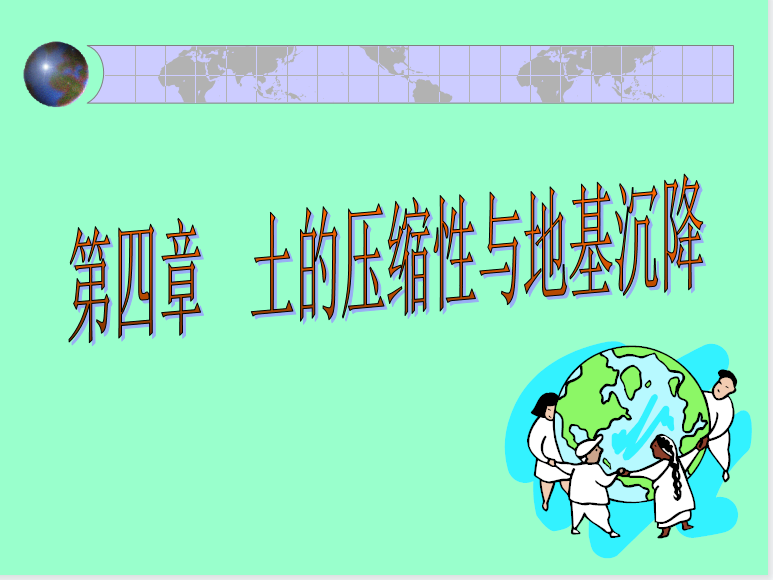 第四章　土的压缩性与地基沉降